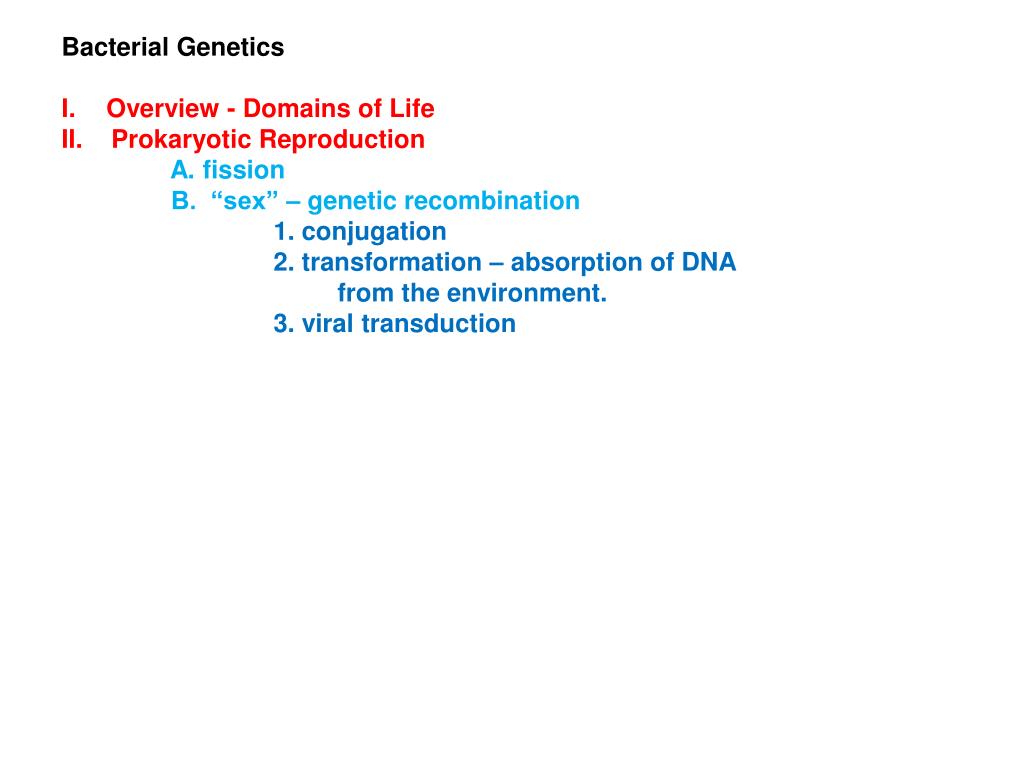 Bacterial Genetics

I. Overview - Domains of Life
II. Prokaryotic Reproduction
A. fission
B. “sex” – genetic recombination
1. conjugation
2. transformation – absorption of DNA from the environment.
3. viral transduction